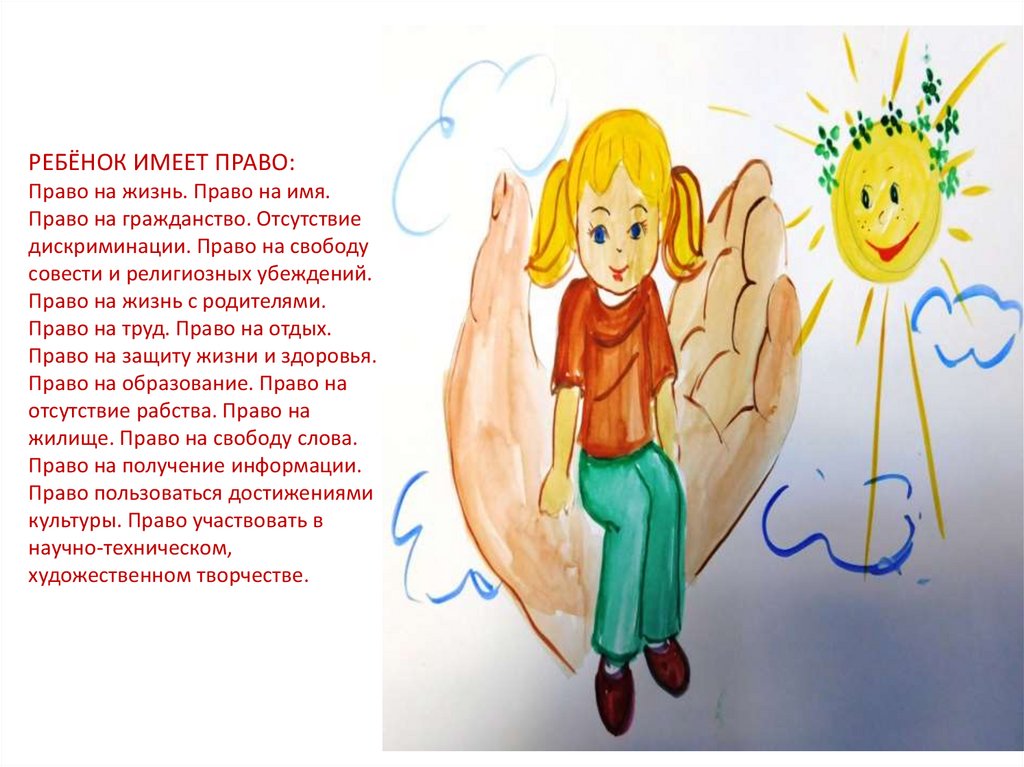 РЕБЁНОК ИМЕЕТ ПРАВО:
Право на жизнь. Право на имя. Право на гражданство. Отсутствие дискриминации. Право на свободу совести и религиозных убеждений. Право на жизнь с родителями. Право на труд. Право на отдых. Право на защиту жизни и здоровья. Право на образование. Право на отсутствие рабства. Право на жилище. Право на свободу слова. Право на получение информации. Право пользоваться достижениями культуры. Право участвовать в научно-техническом, художественном творчестве.